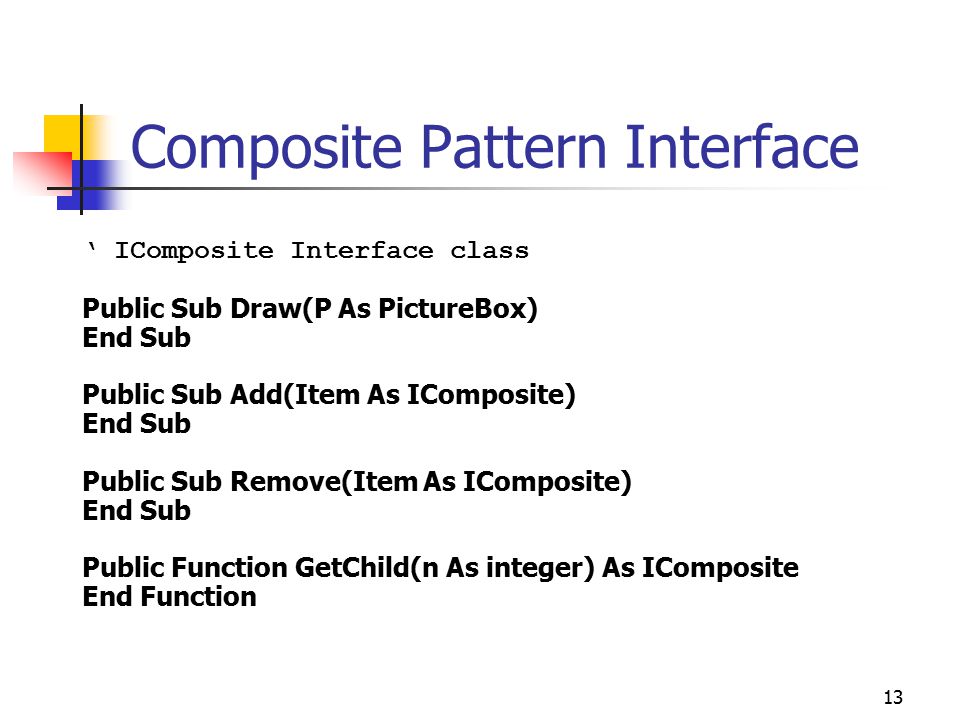 Composite Pattern Interface

‘ IComposite Interface class

Public Sub Draw(P As PictureBox)
End Sub

Public Sub Add(Item As IComposite)
End Sub

Public Sub Remove(Item As IComposite)
End Sub

Public Function GetChild(n As integer) As IComposite
End Function

13